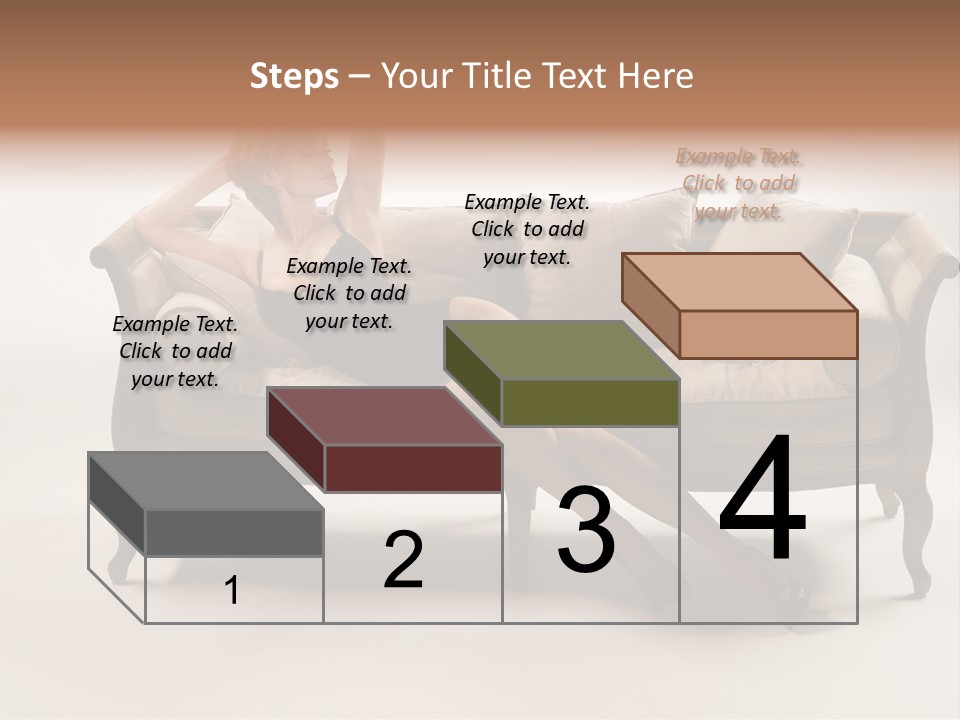 Steps – Your Title Text Here

Example Text. Click to add your text.

Example Text. Click to add your text.

Example Text. Click to add your text.

Example Text. Click to add your text.

1

2

3

4